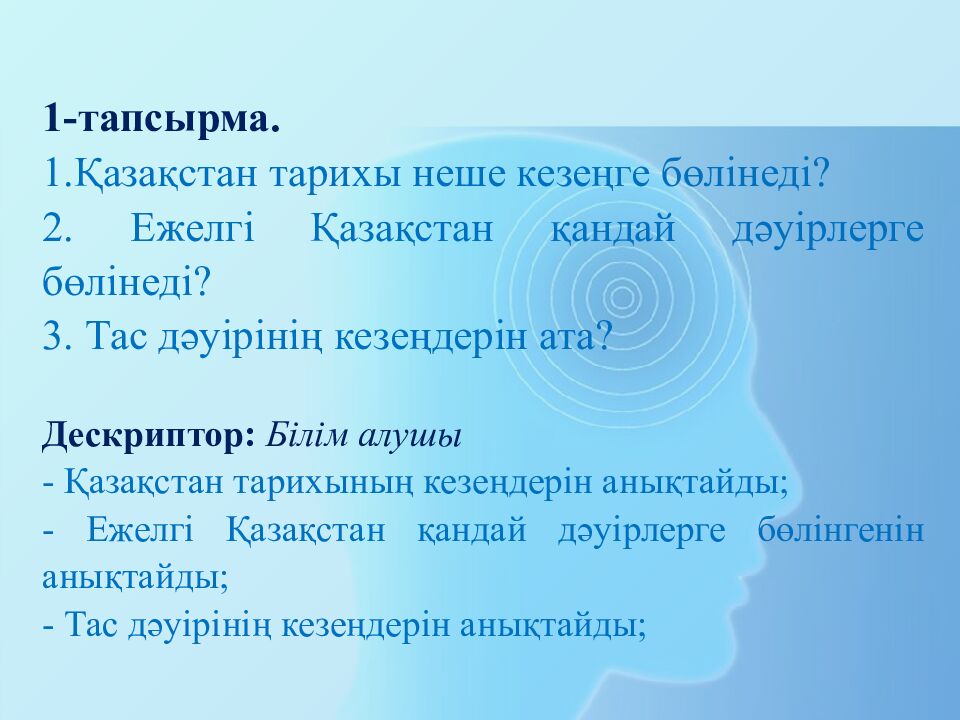 1-тапсырма.
1.Қазақстан тарихы неше кезеңге бөлінеді?
2. Ежелгі Қазақстан қандай дәуірлерге бөлінеді?
3. Тас дәуірінің кезеңдерін ата?

Дескриптор: Білім алушы
- Қазақстан тарихының кезеңдерін анықтайды;
- Ежелгі Қазақстан қандай дәуірлерге бөлінгенін анықтайды;
- Тас дәуірінің кезеңдерін анықтайды;